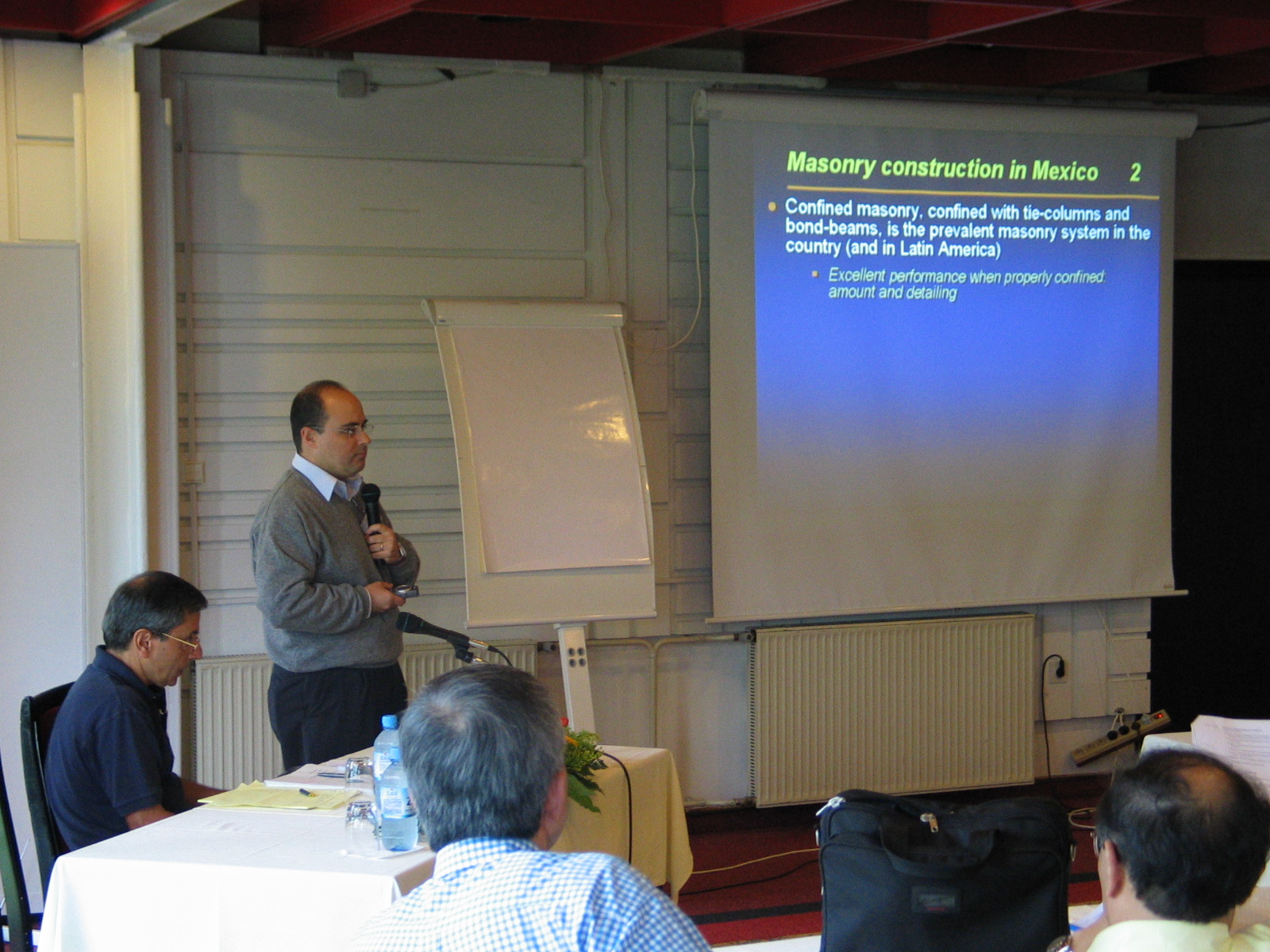 Masonry construction in Mexico 2

Confined masonry, confined with tie-columns and bond-beams, is the prevalent masonry system in the country (and in Latin America)

Excellent performance when properly confined: amount and detailing